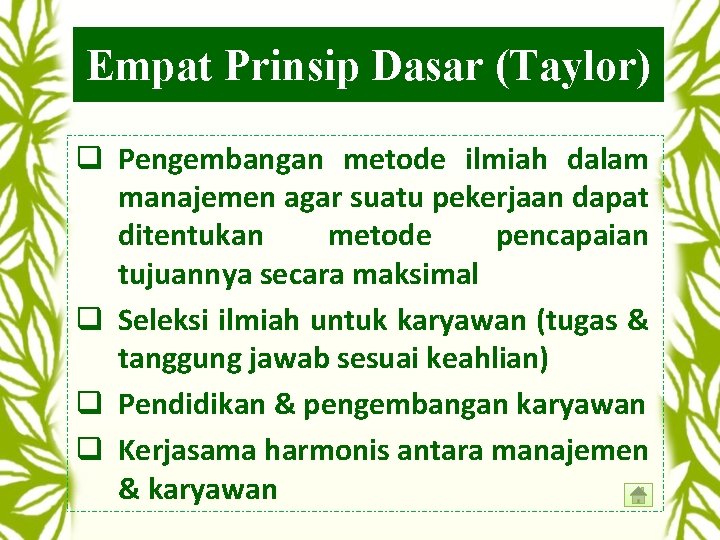 Empat Prinsip Dasar (Taylor)

❑ Pengembangan metode ilmiah dalam manajemen agar suatu pekerjaan dapat ditentukan metode pencapaian tujuannya secara maksimal

❑ Seleksi ilmiah untuk karyawan (tugas & tanggung jawab sesuai keahlian)

❑ Pendidikan & pengembangan karyawan

❑ Kerjasama harmonis antara manajemen & karyawan